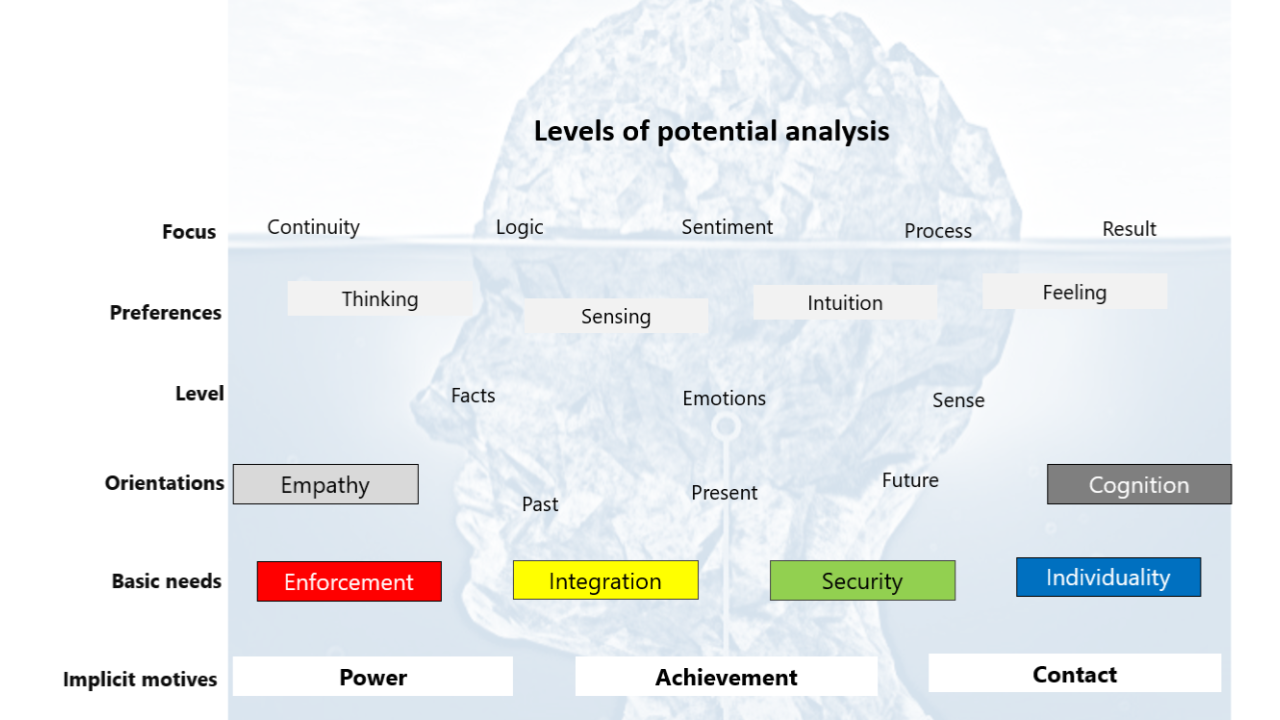 Levels of potential analysis

Focus
Continuity
Logic
Sentiment
Process
Result

Preferences
Thinking
Sensing
Intuition
Feeling

Level
Facts
Emotions
Sense

Orientations
Empathy
Past
Present
Future
Cognition

Basic needs
Enforcement
Integration
Security
Individuality

Implicit motives
Power
Achievement
Contact